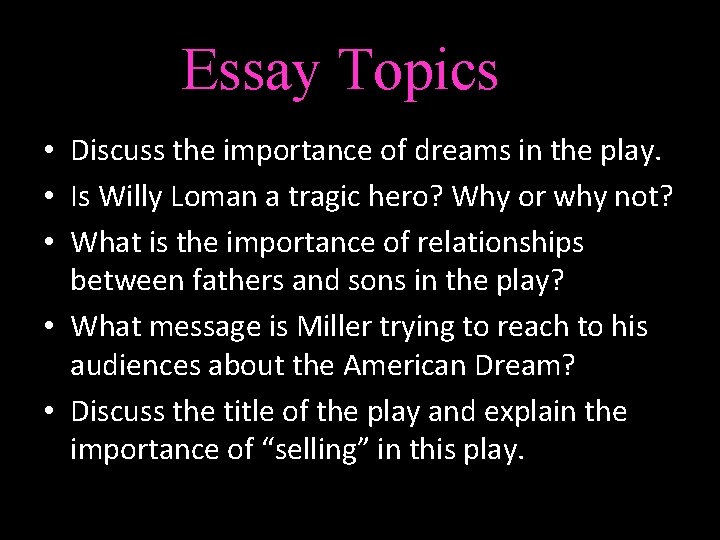 Essay Topics

• Discuss the importance of dreams in the play.
• Is Willy Loman a tragic hero? Why or why not?
• What is the importance of relationships between fathers and sons in the play?
• What message is Miller trying to reach to his audiences about the American Dream?
• Discuss the title of the play and explain the importance of “selling” in this play.